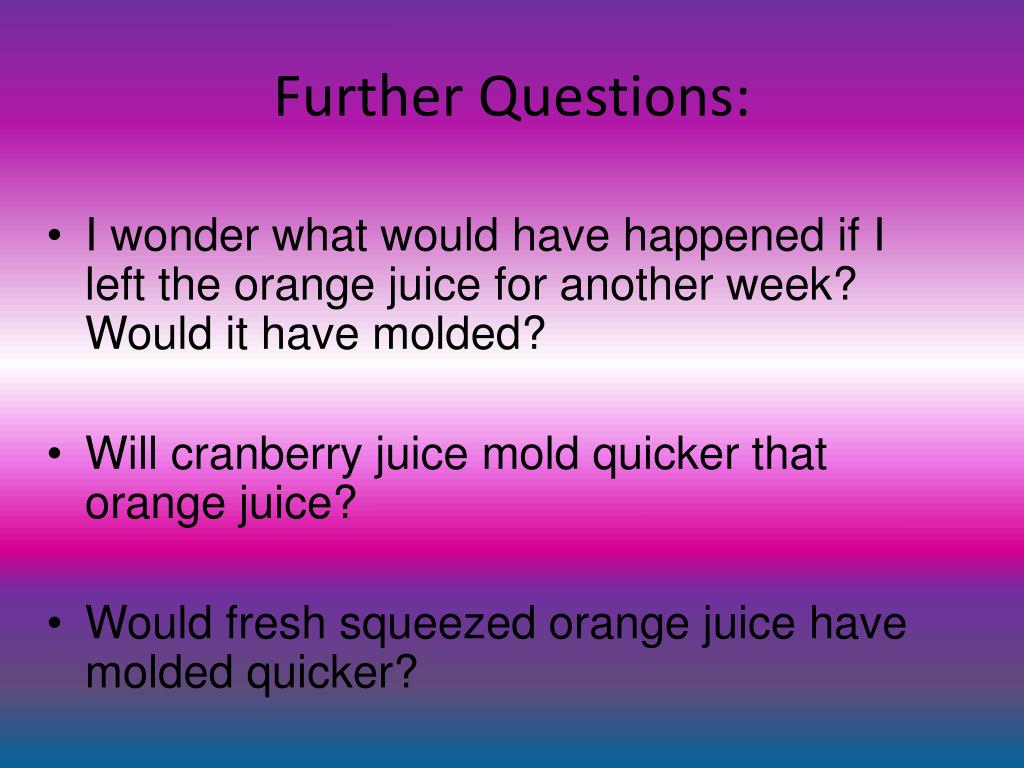 Further Questions:

• I wonder what would have happened if I left the orange juice for another week? Would it have molded?

• Will cranberry juice mold quicker that orange juice?

• Would fresh squeezed orange juice have molded quicker?